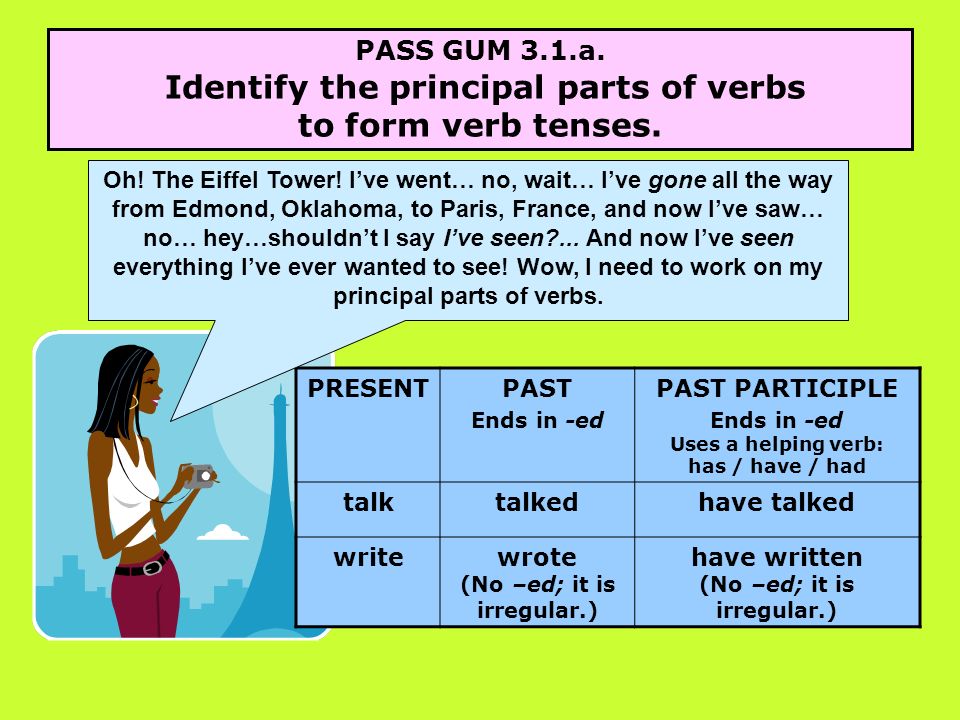 PASS GUM 3.1.a.
Identify the principal parts of verbs to form verb tenses.

Oh! The Eiffel Tower! I've went… no, wait… I've gone all the way from Edmond, Oklahoma, to Paris, France, and now I've saw… no… hey…shouldn't I say I've seen?... And now I've seen everything I've ever wanted to see! Wow, I need to work on my principal parts of verbs.

| PRESENT | PAST Ends in -ed | PAST PARTICIPLE Ends in -ed Uses a helping verb: has / have / had |
|---|---|---|
| talk | talked | have talked |
| write | wrote (No –ed; it is irregular.) | have written (No –ed; it is irregular.) |